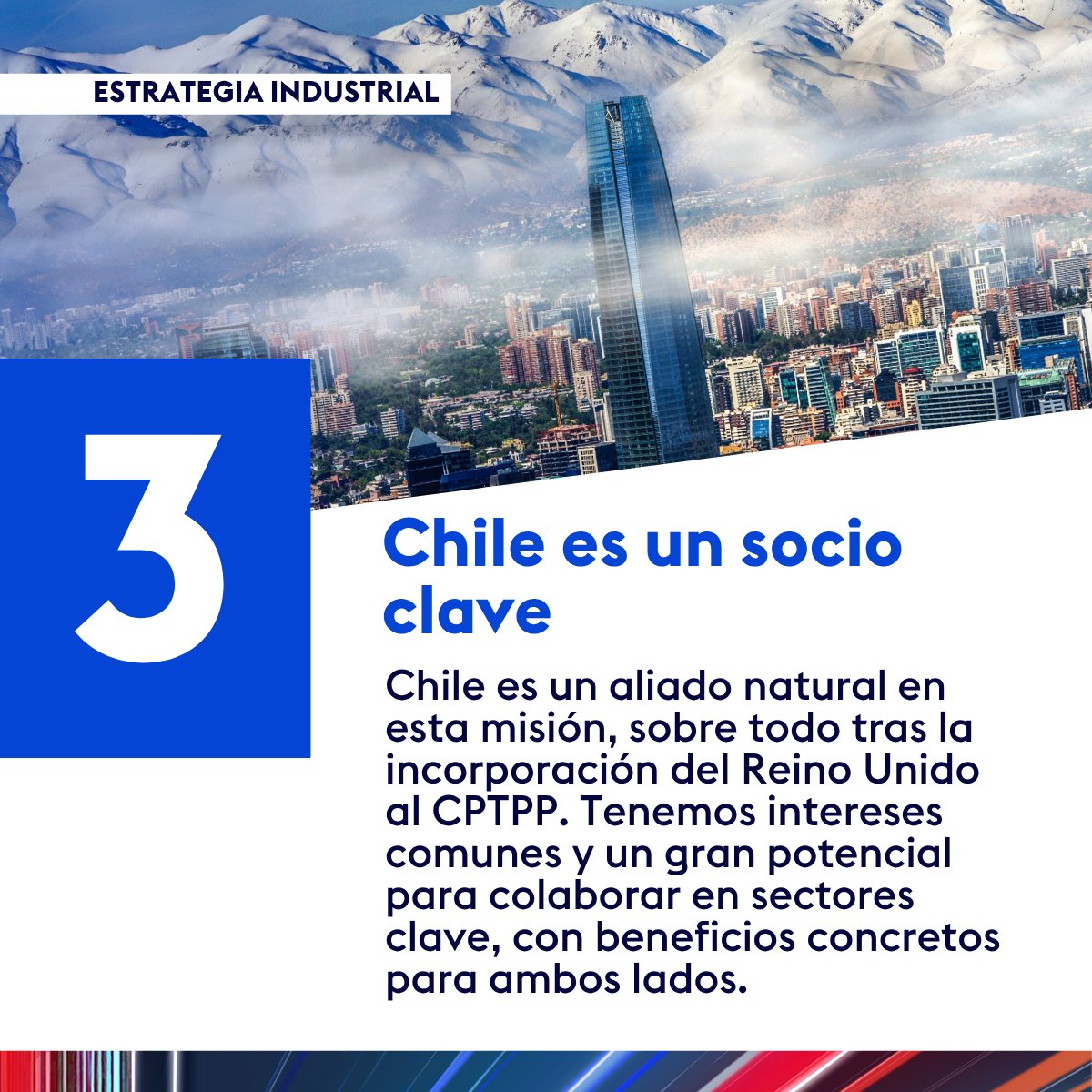 ESTRATEGIA INDUSTRIAL

3

Chile es un socio clave

Chile es un aliado natural en esta misión, sobre todo tras la incorporación del Reino Unido al CPTPP. Tenemos intereses comunes y un gran potencial para colaborar en sectores clave, con beneficios concretos para ambos lados.